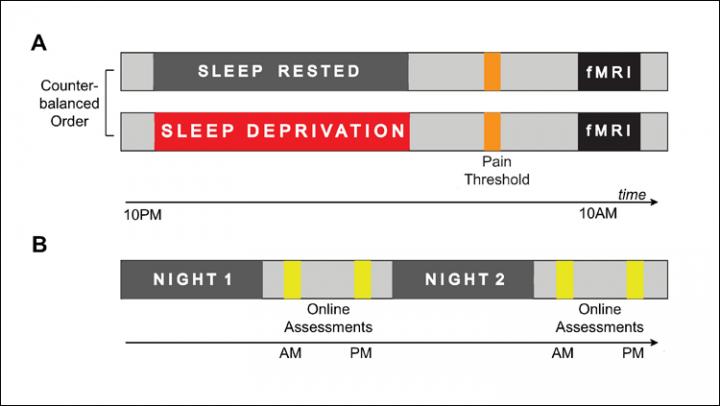 A

Counter-balanced Order

SLEEP RESTED

fMRI

SLEEP DEPRIVATION

fMRI

Pain Threshold

time

10PM

10AM

B

NIGHT 1

NIGHT 2

Online Assessments

Online Assessments

AM

PM

AM

PM